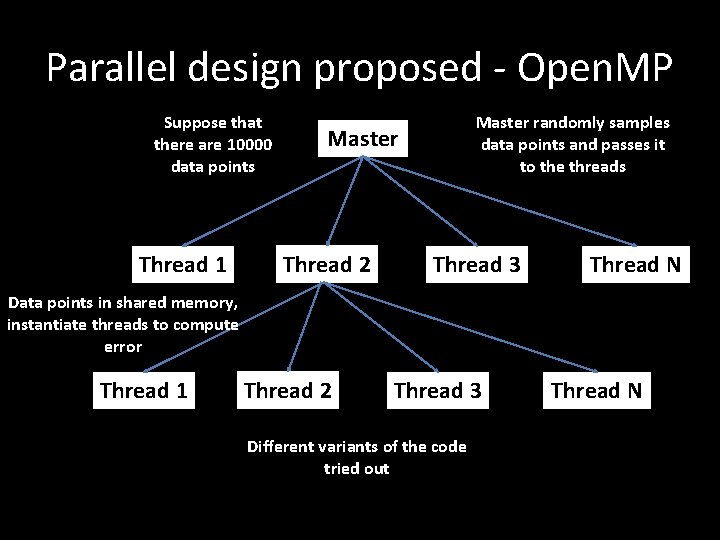 Parallel design proposed - OpenMP

Suppose that there are 10000 data points

Master

Master randomly samples data points and passes it to the threads

Thread 1

Thread 2

Thread 3

Thread N

Data points in shared memory, instantiate threads to compute error

Thread 1

Thread 2

Thread 3

Thread N

Different variants of the code tried out